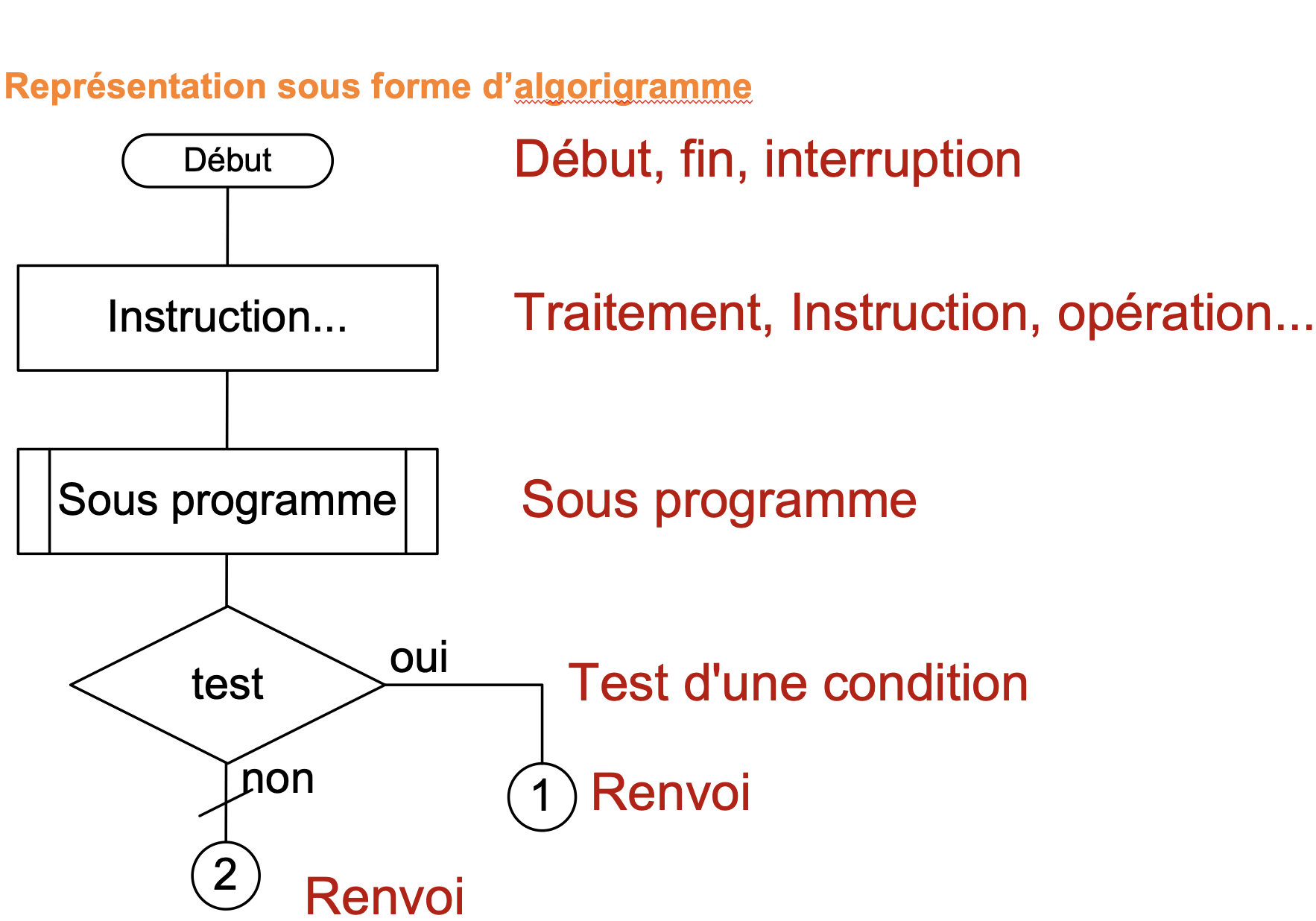 Représentation sous forme d’algorigramme

Début

Début, fin, interruption

Instruction...

Traitement, Instruction, opération...

Sous programme

Sous programme

test

oui

Test d'une condition

non

1

Renvoi

2

Renvoi